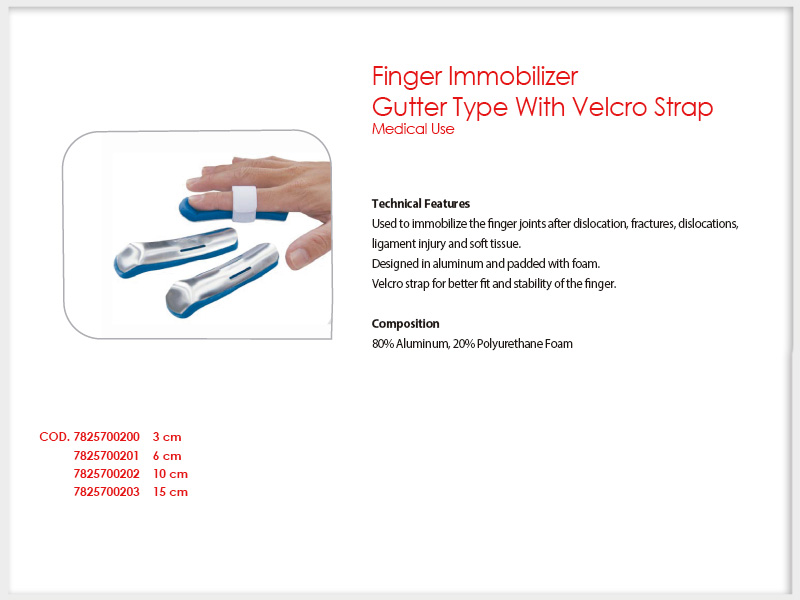 Finger Immobilizer
Gutter Type With Velcro Strap
Medical Use

Technical Features
Used to immobilize the finger joints after dislocation, fractures, dislocations, ligament injury and soft tissue.
Designed in aluminum and padded with foam.
Velcro strap for better fit and stability of the finger.

Composition
80% Aluminum, 20% Polyurethane Foam

COD. 7825700200 3 cm
7825700201 6 cm
7825700202 10 cm
7825700203 15 cm